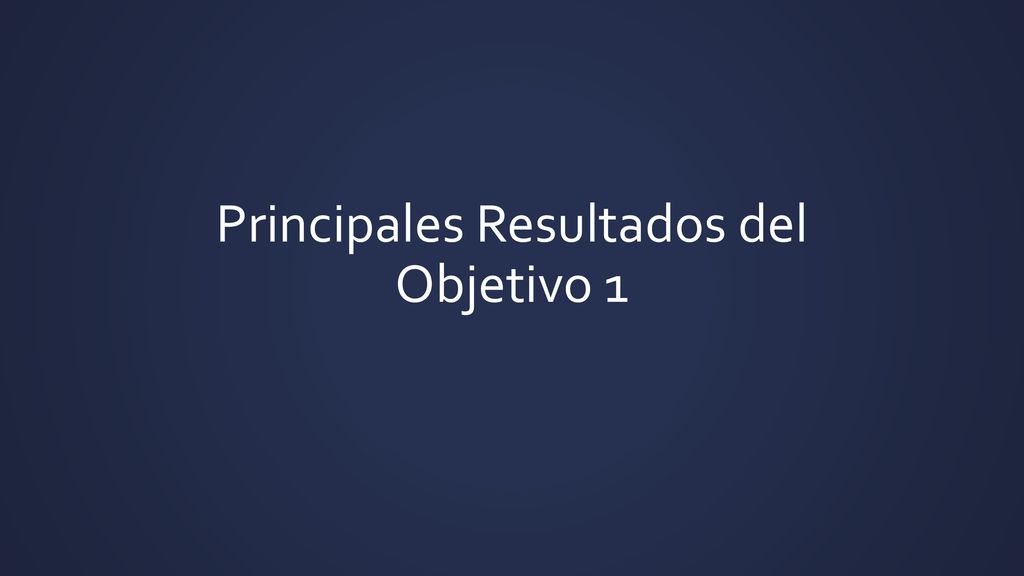 Principales Resultados del Objetivo 1